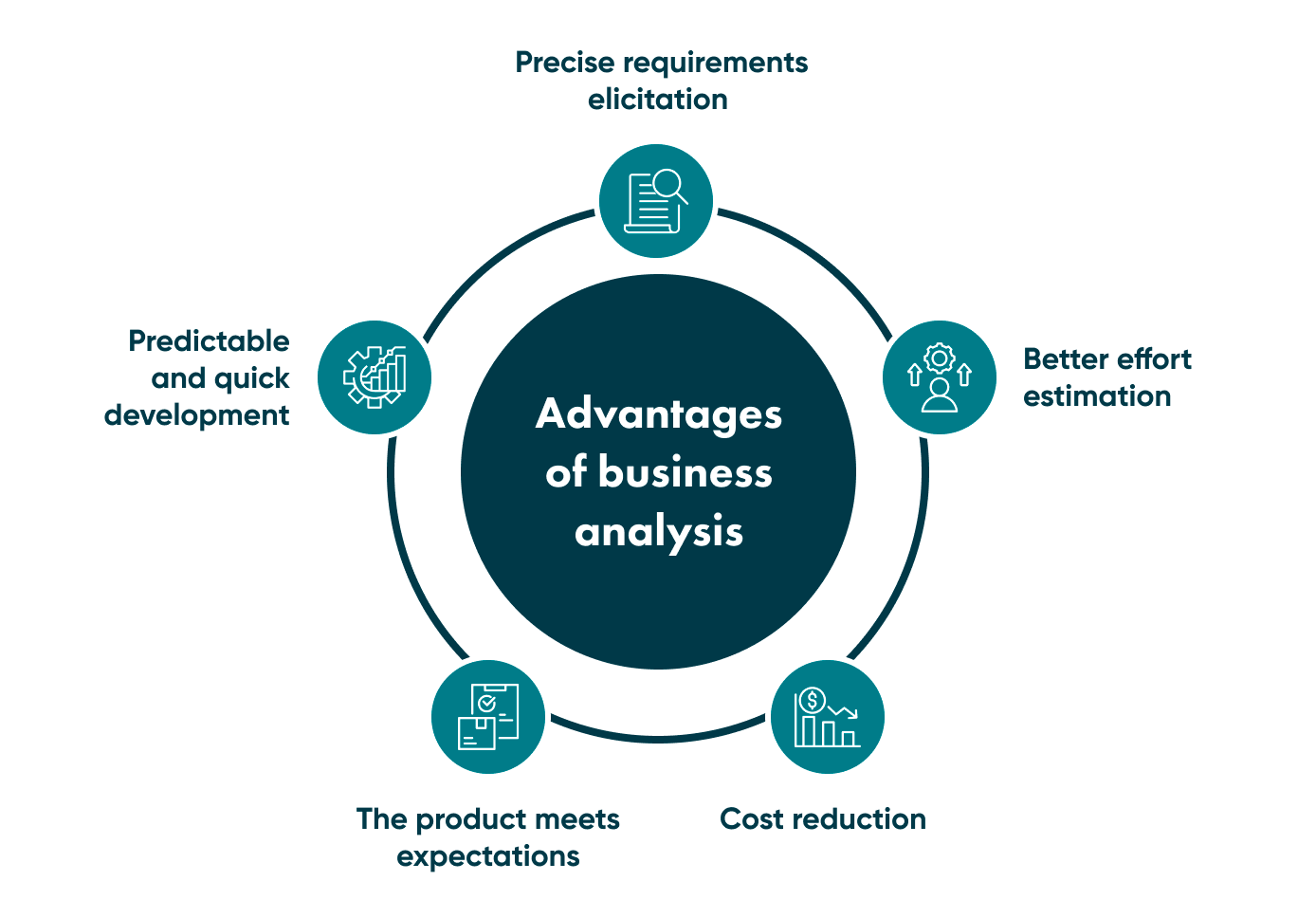 Precise requirements elicitation

Predictable and quick development

Advantages of business analysis

Better effort estimation

The product meets expectations

Cost reduction